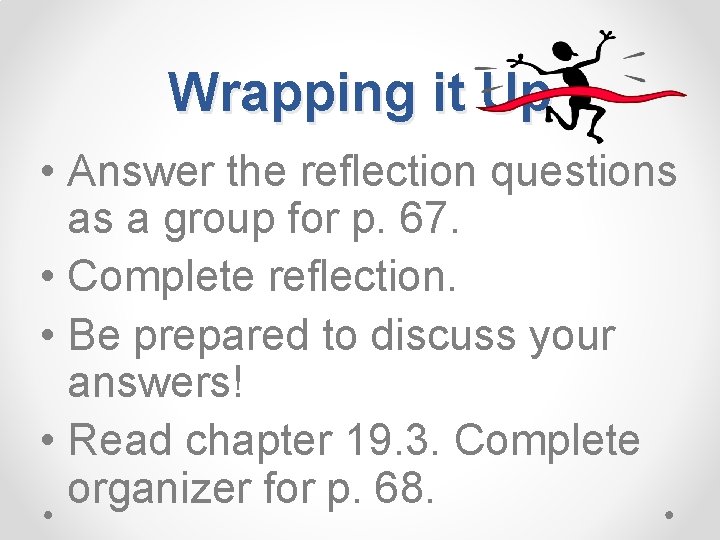 Wrapping it Up

• Answer the reflection questions as a group for p. 67.
• Complete reflection.
• Be prepared to discuss your answers!
• Read chapter 19.3. Complete organizer for p. 68.